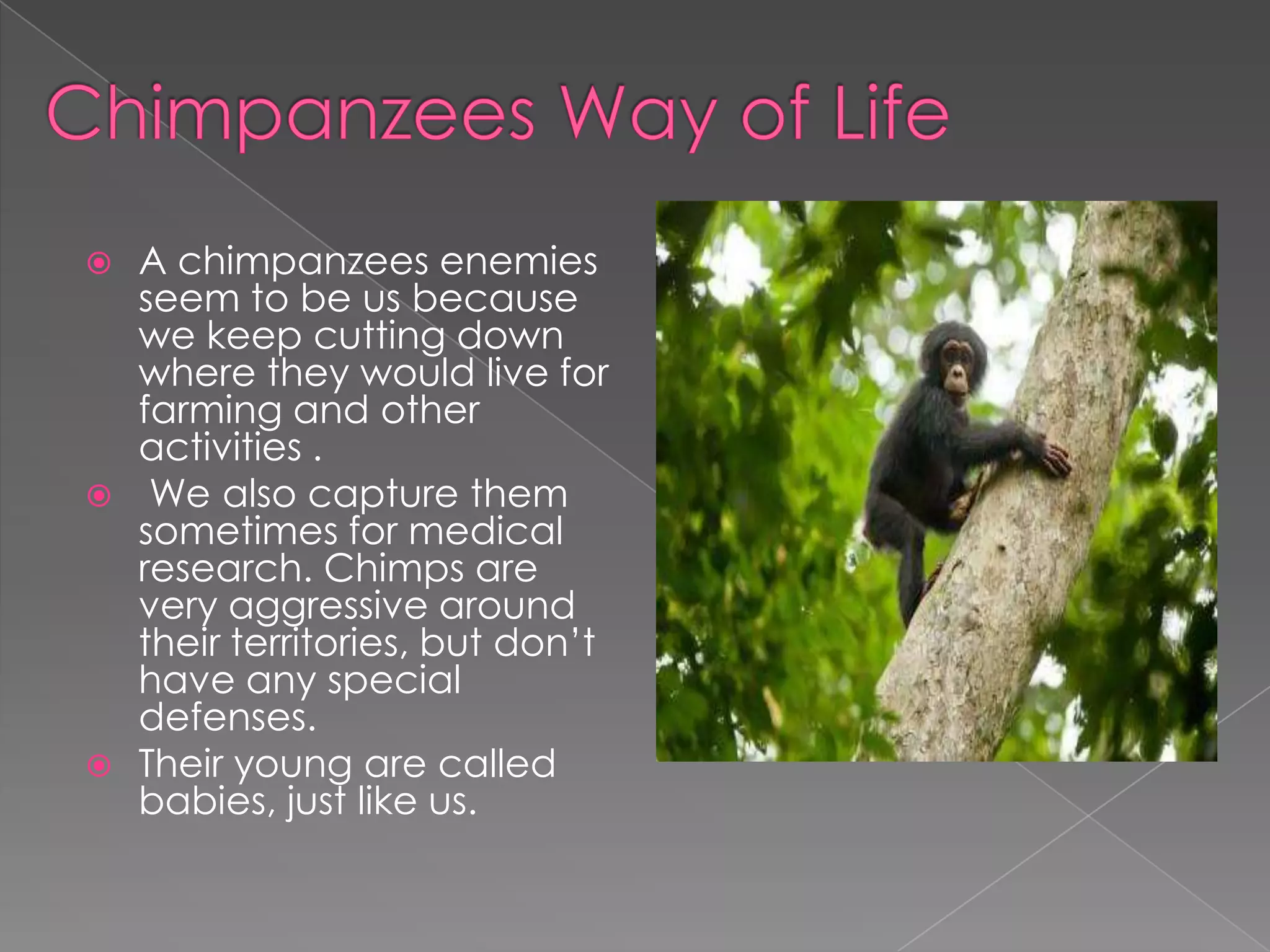 Chimpanzees Way of Life

A chimpanzees enemies seem to be us because we keep cutting down where they would live for farming and other activities .

We also capture them sometimes for medical research. Chimps are very aggressive around their territories, but don't have any special defenses.

Their young are called babies, just like us.